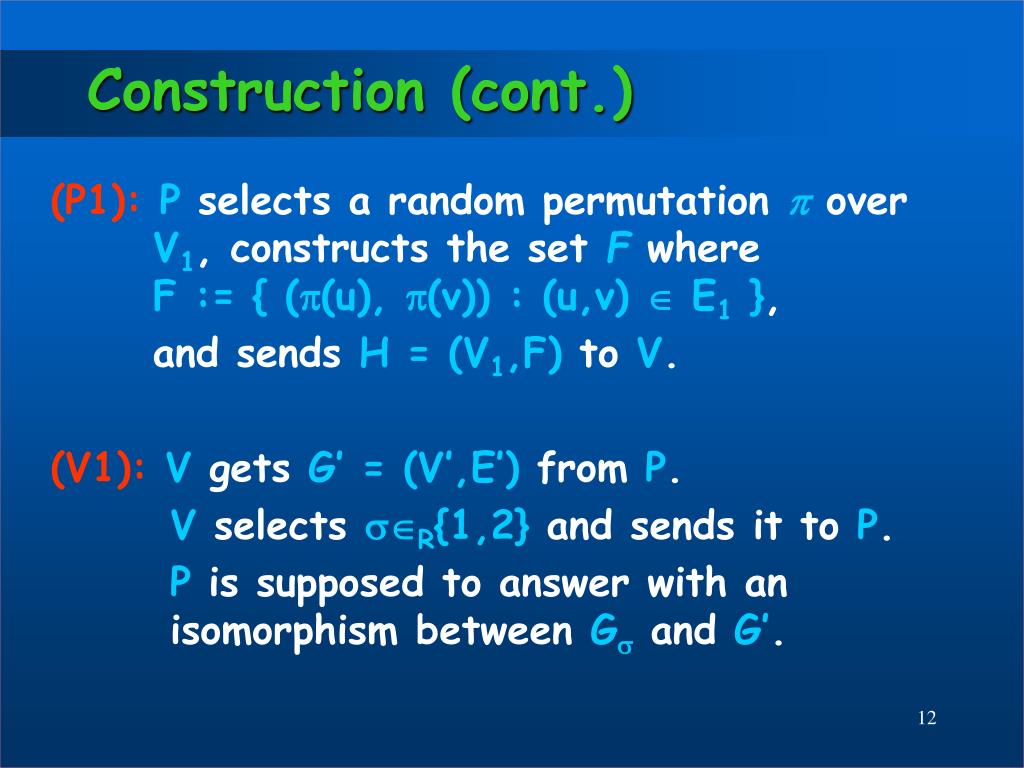 Construction (cont.)

(P1): P selects a random permutation $\pi$ over $V_1$, constructs the set F where F := { ($\pi$(u), $\pi$(v)) : (u,v) $\in$ $E_1$ }, and sends H = ($V_1$,F) to V.

(V1): V gets G' = (V',E') from P.

V selects $\sigma \in_R \{1,2\}$ and sends it to P.

P is supposed to answer with an isomorphism between $G_\sigma$ and G'.

12